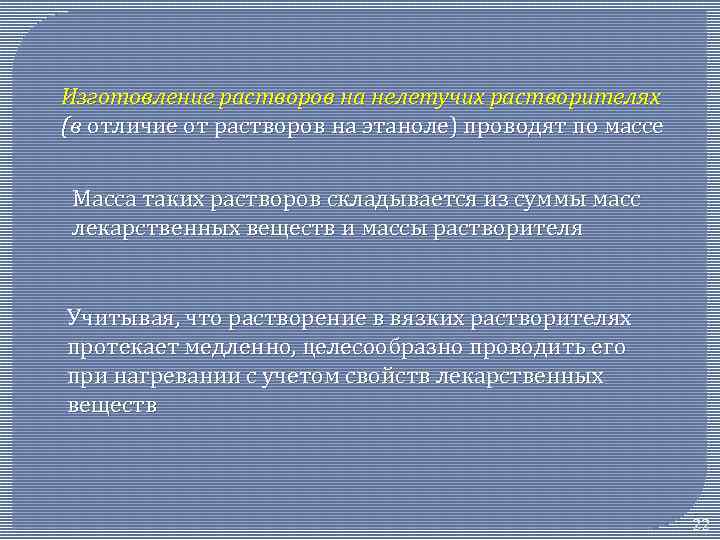 Изготовление растворов на нелетучих растворителях (в отличие от растворов на этаноле) проводят по массе

Масса таких растворов складывается из суммы масс лекарственных веществ и массы растворителя

Учитывая, что растворение в вязких растворителях протекает медленно, целесообразно проводить его при нагревании с учетом свойств лекарственных веществ

22